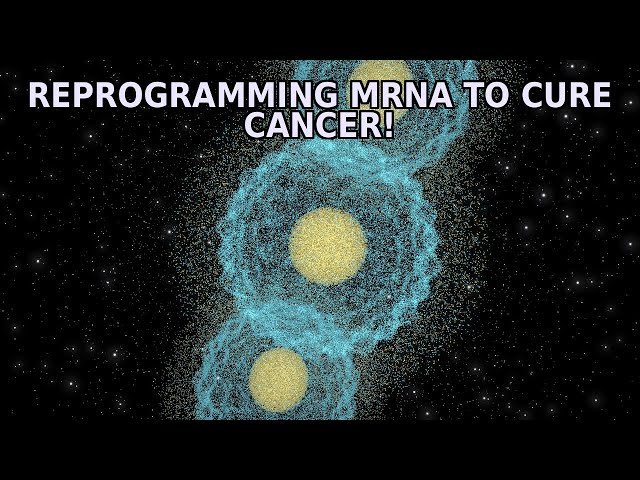 REPROGRAMMING MRNA TO CURE CANCER!